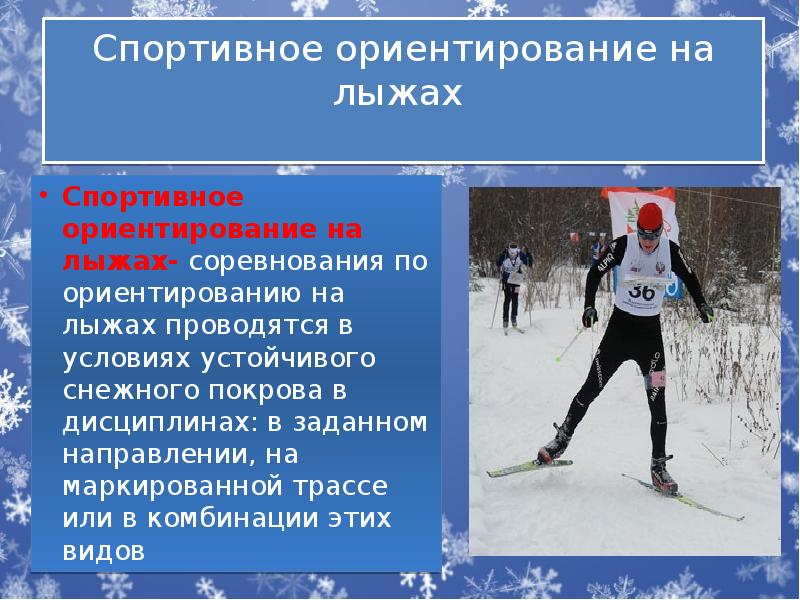 Спортивное ориентирование на лыжах

• Спортивное ориентирование на лыжах- соревнования по ориентированию на лыжах проводятся в условиях устойчивого снежного покрова в дисциплинах: в заданном направлении, на маркированной трассе или в комбинации этих видов

36